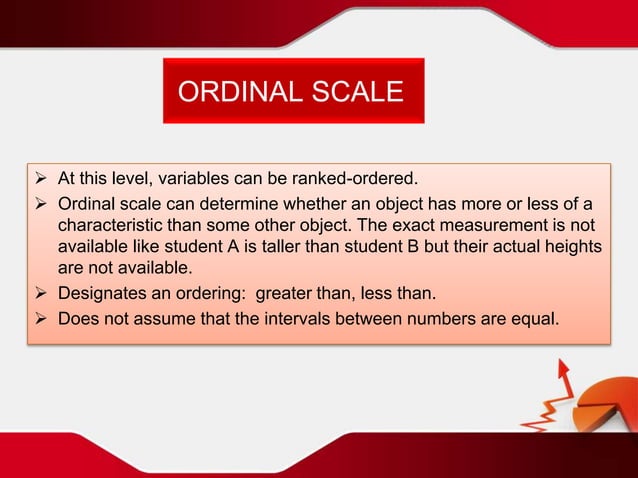 ORDINAL SCALE

➢ At this level, variables can be ranked-ordered.

➢ Ordinal scale can determine whether an object has more or less of a characteristic than some other object. The exact measurement is not available like student A is taller than student B but their actual heights are not available.

➢ Designates an ordering: greater than, less than.

➢ Does not assume that the intervals between numbers are equal.